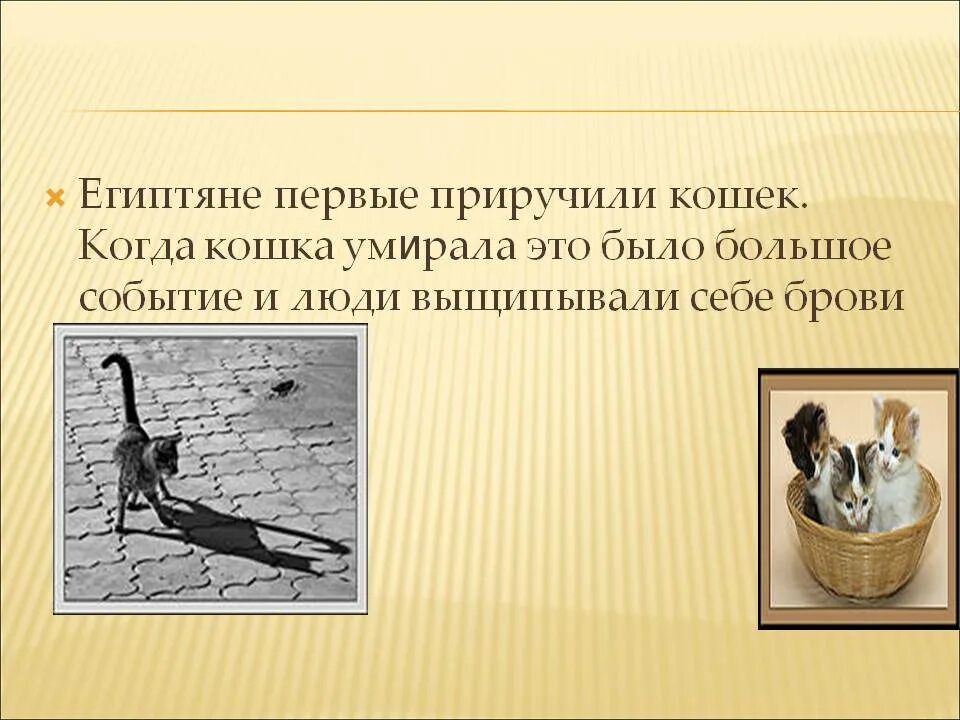 Египтяне первые приручили кошек. Когда кошка умирала это было большое событие и люди выщипывали себе брови